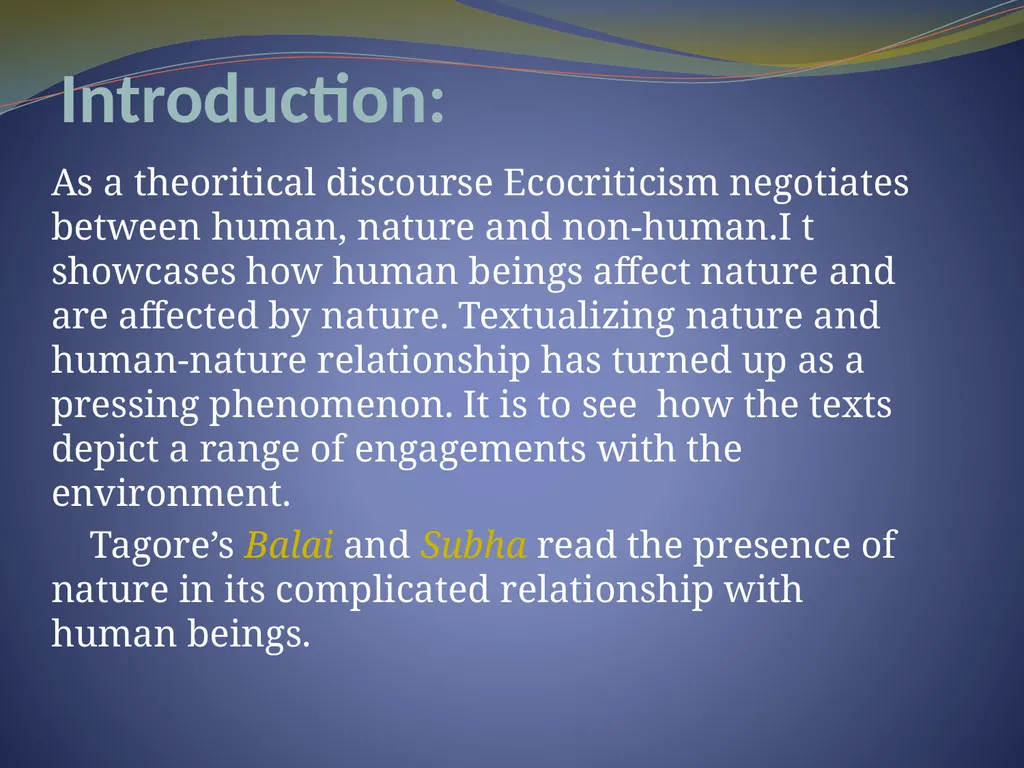 Introduction:

As a theoritical discourse Ecocriticism negotiates between human, nature and non-human.I t showcases how human beings affect nature and are affected by nature. Textualizing nature and human-nature relationship has turned up as a pressing phenomenon. It is to see  how the texts depict a range of engagements with the environment.

Tagore’s Balai and Subha read the presence of nature in its complicated relationship with human beings.